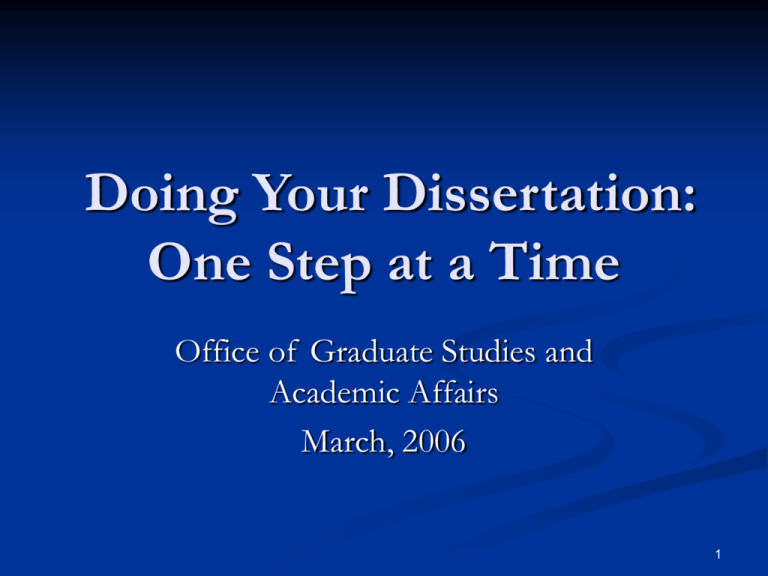 Doing Your Dissertation: One Step at a Time

Office of Graduate Studies and Academic Affairs

March, 2006

1